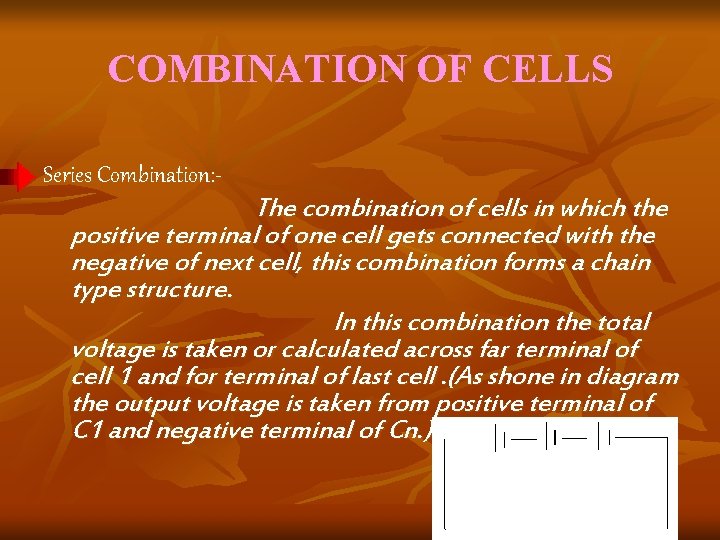 COMBINATION OF CELLS

Series Combination:-

The combination of cells in which the positive terminal of one cell gets connected with the negative of next cell, this combination forms a chain type structure.

In this combination the total voltage is taken or calculated across far terminal of cell 1 and for terminal of last cell .(As shone in diagram the output voltage is taken from positive terminal of C1 and negative terminal of Cn.)